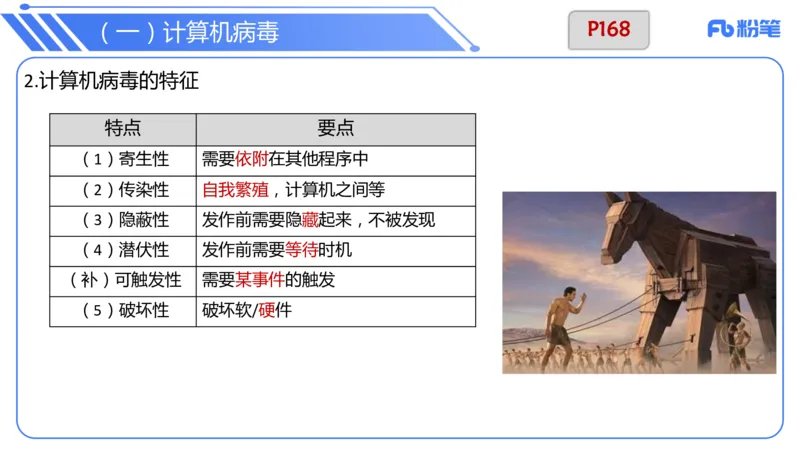 （一）计算机病毒

P168

Fb 粉笔

2.计算机病毒的特征

| 特点 | 要点 |
|---|---|
| （1）寄生性 | 需要依附在其他程序中 |
| （2）传染性 | 自我繁殖，计算机之间等 |
| （3）隐蔽性 | 发作前需要隐藏起来，不被发现 |
| （4）潜伏性 | 发作前需要等待时机 |
| （补）可触发性 | 需要某事件的触发 |
| （5）破坏性 | 破坏软/硬件 |